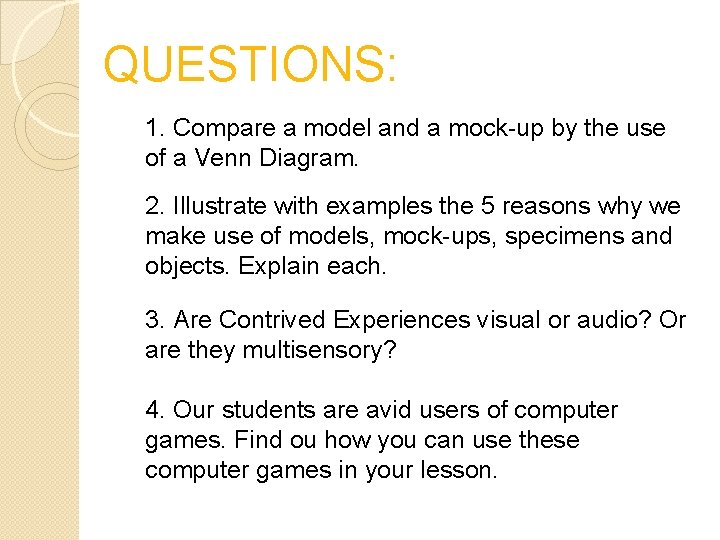 QUESTIONS:

1. Compare a model and a mock-up by the use of a Venn Diagram.

2. Illustrate with examples the 5 reasons why we make use of models, mock-ups, specimens and objects. Explain each.

3. Are Contrived Experiences visual or audio? Or are they multisensory?

4. Our students are avid users of computer games. Find ou how you can use these computer games in your lesson.